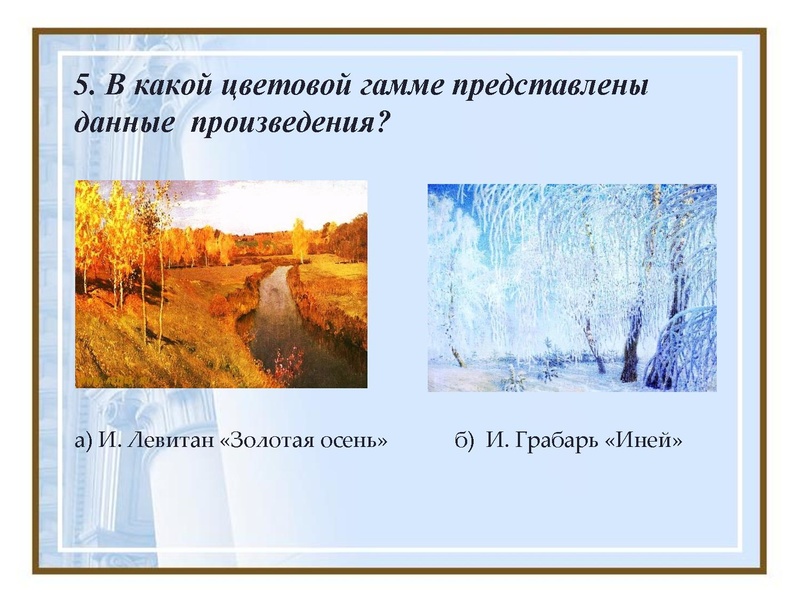 5. В какой цветовой гамме представлены данные произведения?

а) И. Левитан «Золотая осень»

б) И. Грабарь «Иней»